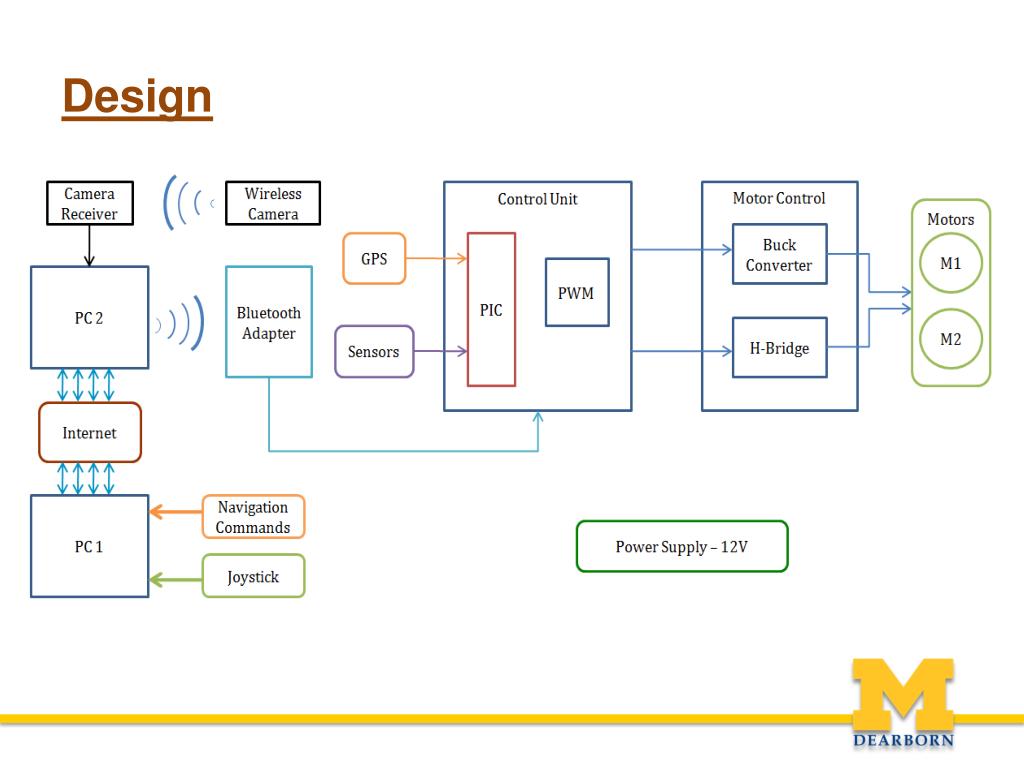 Design

Camera Receiver

Wireless Camera

PC 2

Bluetooth Adapter

Internet

PC 1

Navigation Commands

Joystick

GPS

Sensors

Control Unit

PIC

PWM

Motor Control

Buck Converter

H-Bridge

Motors

M1

M2

Power Supply – 12V

M

DEARBORN